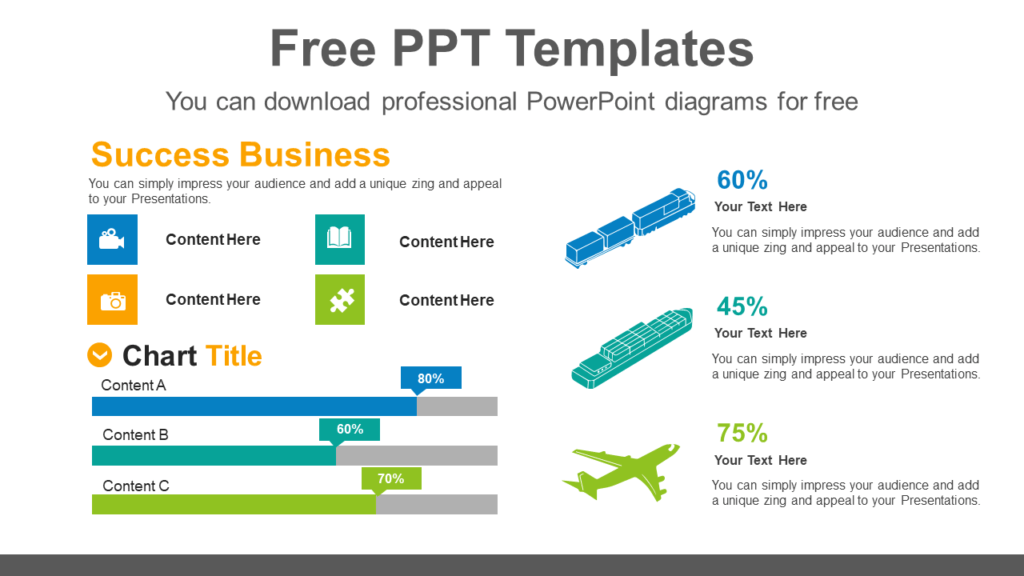 Free PPT Templates

You can download professional PowerPoint diagrams for free

Success Business

You can simply impress your audience and add a unique zing and appeal to your Presentations.

Content Here

Content Here

Content Here

Content Here

Chart Title

Content A

80%

Content B

60%

Content C

70%

60%

Your Text Here

You can simply impress your audience and add a unique zing and appeal to your Presentations.

45%

Your Text Here

You can simply impress your audience and add a unique zing and appeal to your Presentations.

75%

Your Text Here

You can simply impress your audience and add a unique zing and appeal to your Presentations.